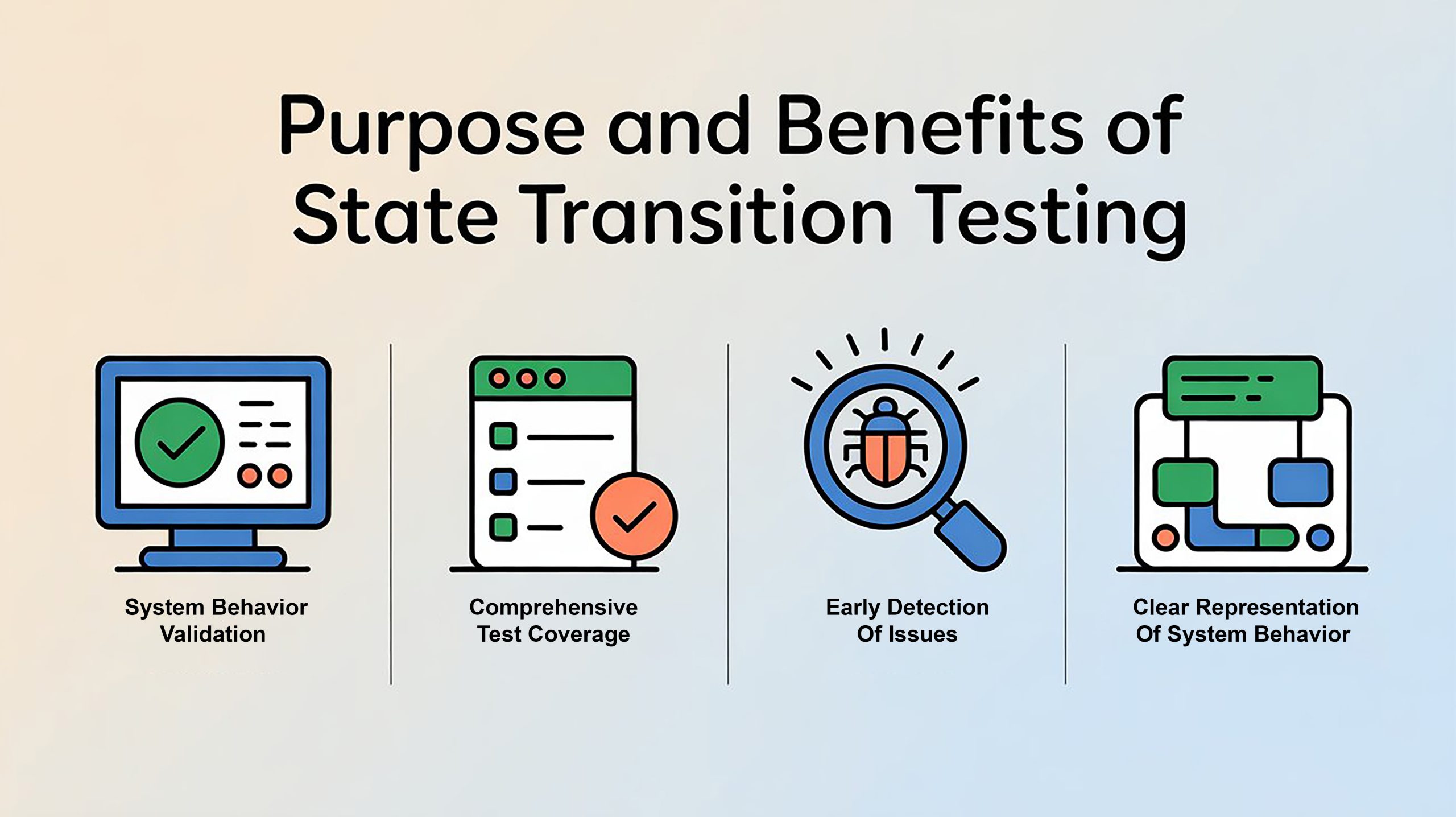 Purpose and Benefits of State Transition Testing

System Behavior Validation

Comprehensive Test Coverage

Early Detection Of Issues

Clear Representation Of System Behavior